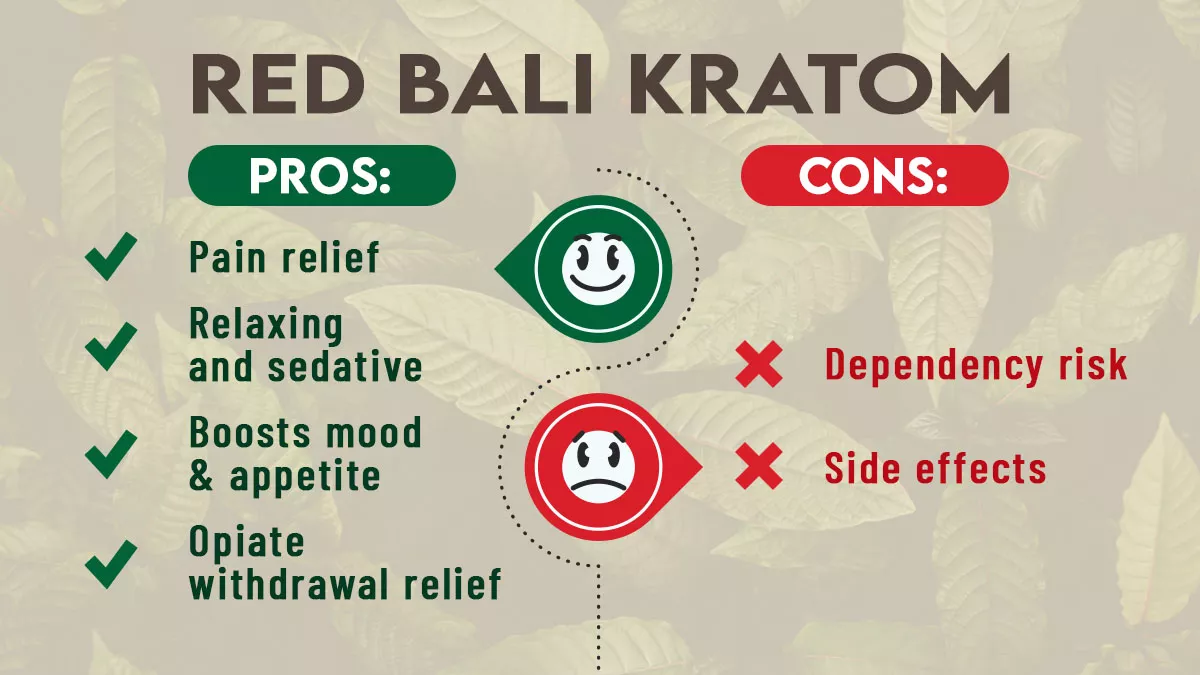 RED BALI KRATOM

PROS:

Pain relief

Relaxing and sedative

Boosts mood & appetite

Opiate withdrawal relief

CONS:

Dependency risk

Side effects